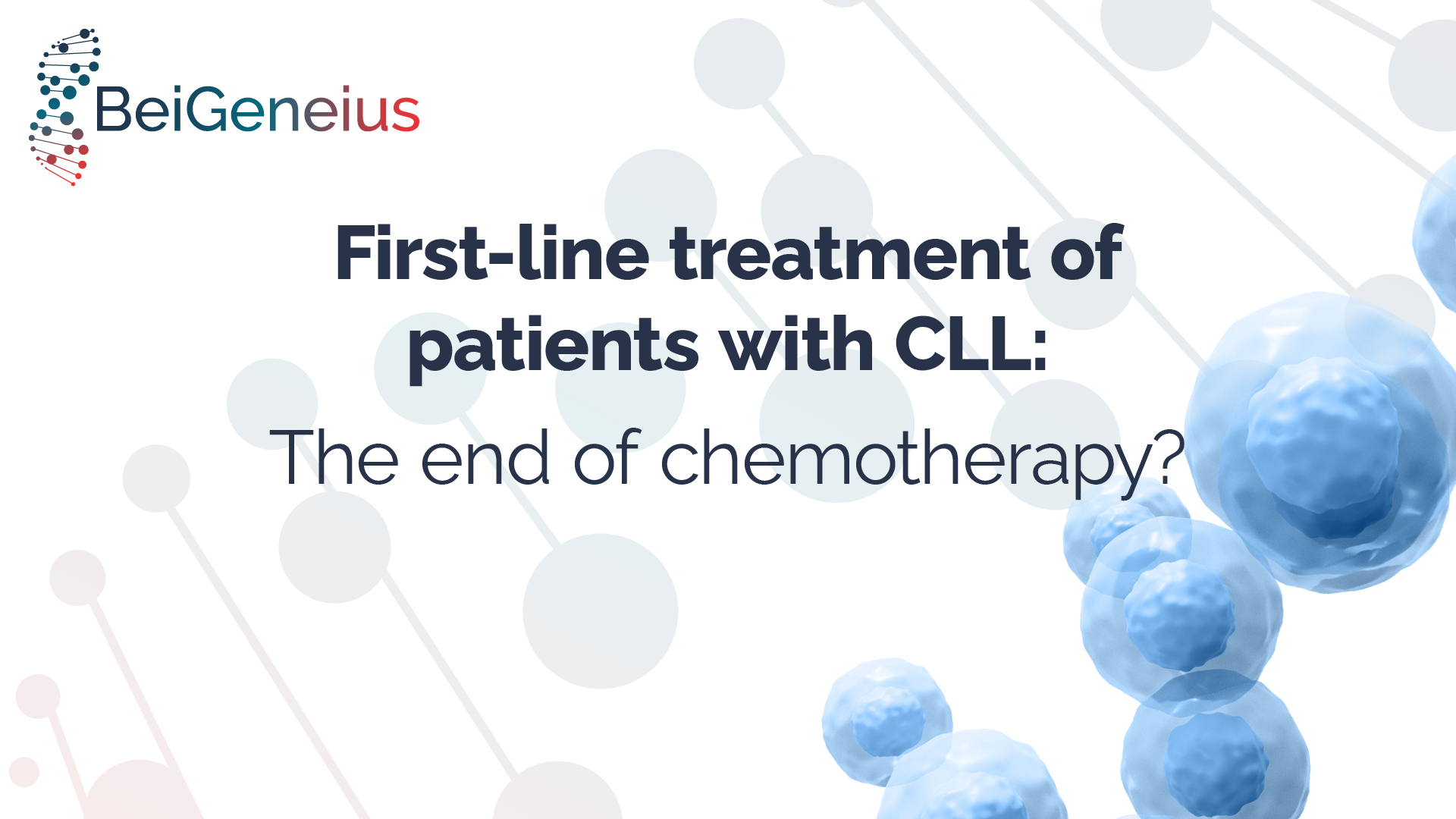 BeiGeneius

First-line treatment of patients with CLL:

The end of chemotherapy?